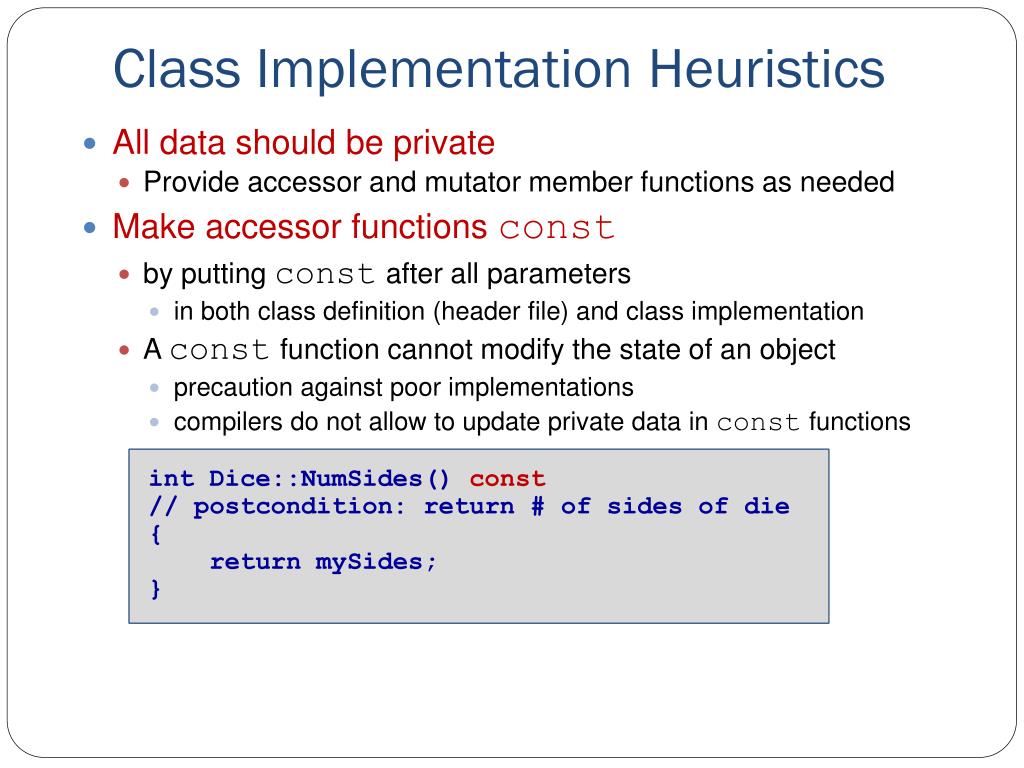 Class Implementation Heuristics

All data should be private
Provide accessor and mutator member functions as needed
Make accessor functions const
by putting const after all parameters
in both class definition (header file) and class implementation
A const function cannot modify the state of an object
precaution against poor implementations
compilers do not allow to update private data in const functions

int Dice::NumSides() const
// postcondition: return # of sides of die
{
    return mySides;
}